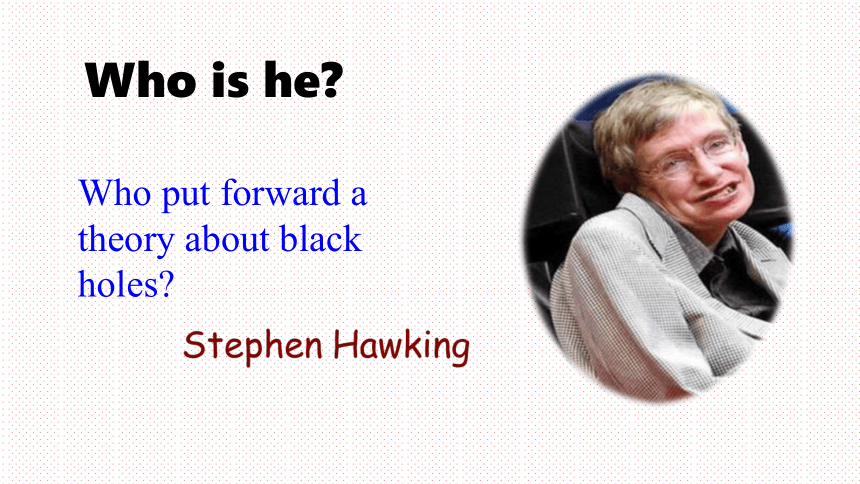 Who is he?

Who put forward a theory about black holes?

Stephen Hawking